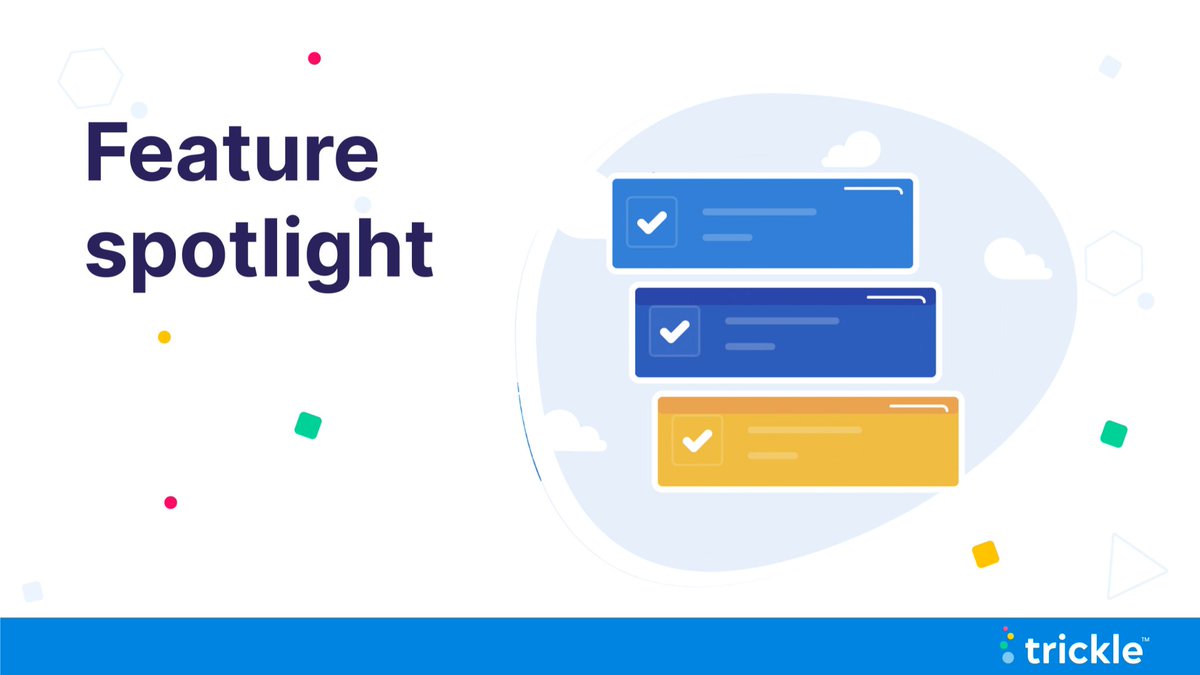 Feature spotlight

trickle™